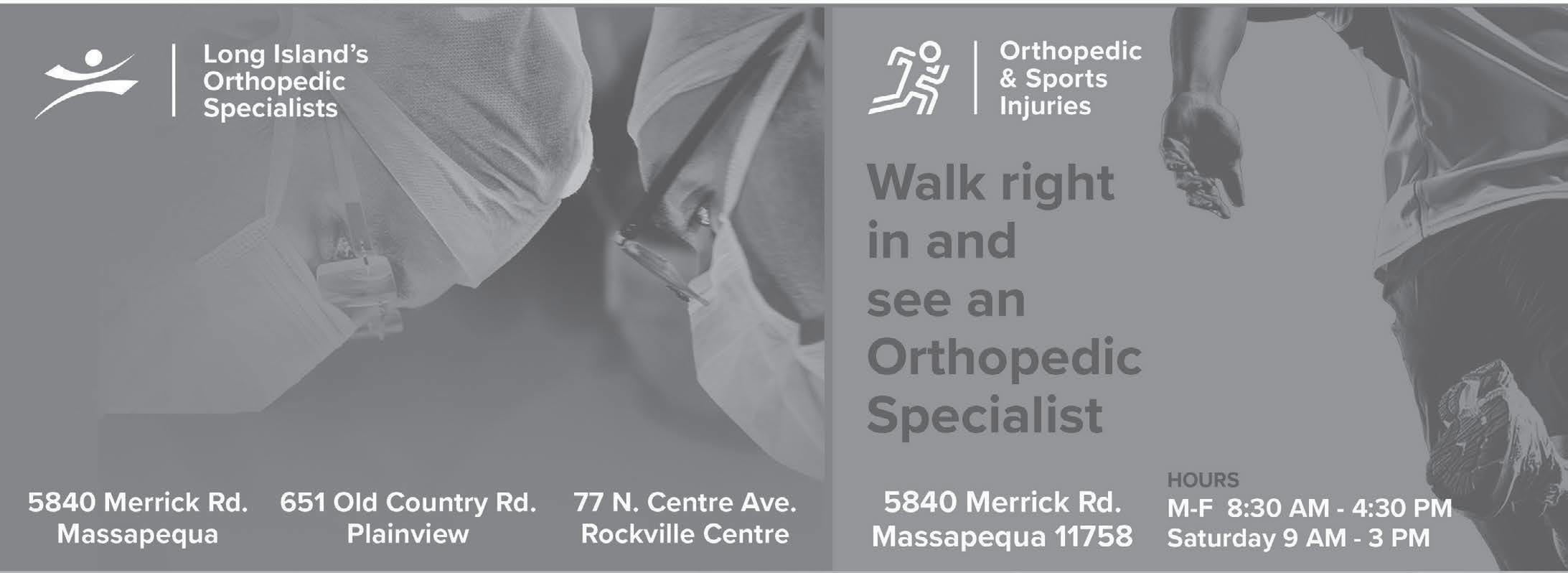 Long Island's Orthopedic Specialists

5840 Merrick Rd. Massapequa

651 Old Country Rd. Plainview

77 N. Centre Ave. Rockville Centre

Orthopedic & Sports Injuries

Walk right in and see an Orthopedic Specialist

5840 Merrick Rd. Massapequa 11758

HOURS
M-F 8:30 AM - 4:30 PM
Saturday 9 AM - 3 PM